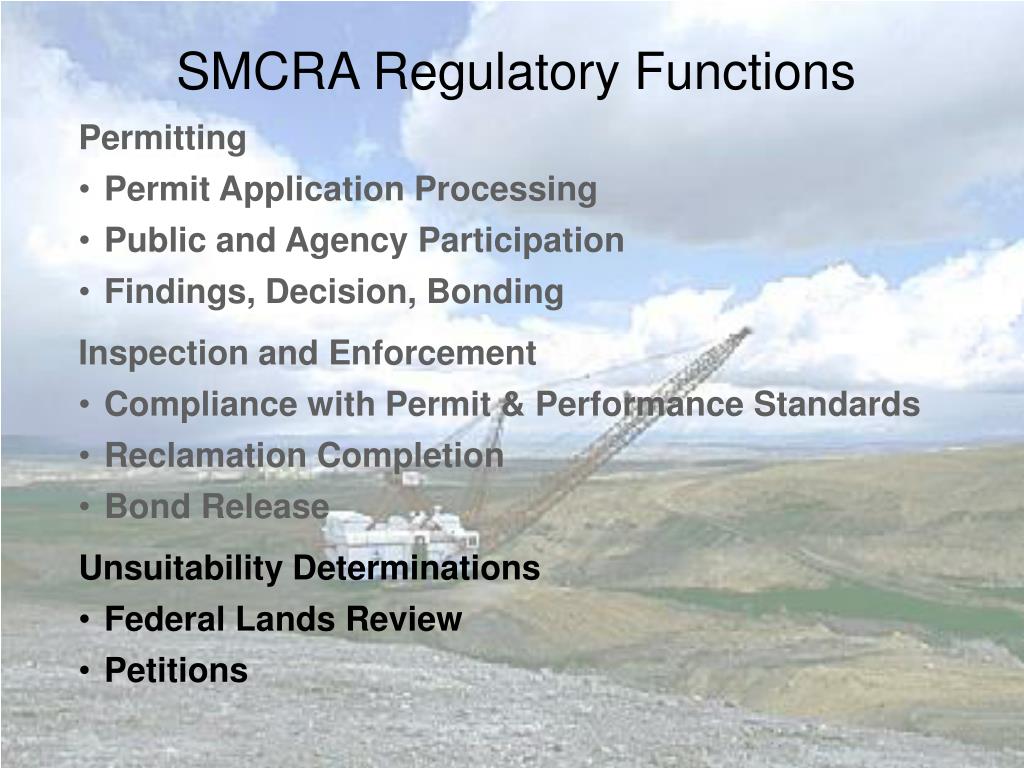 SMCRA Regulatory Functions

Permitting
• Permit Application Processing
• Public and Agency Participation
• Findings, Decision, Bonding

Inspection and Enforcement
• Compliance with Permit & Performance Standards
• Reclamation Completion
• Bond Release

Unsuitability Determinations
• Federal Lands Review
• Petitions